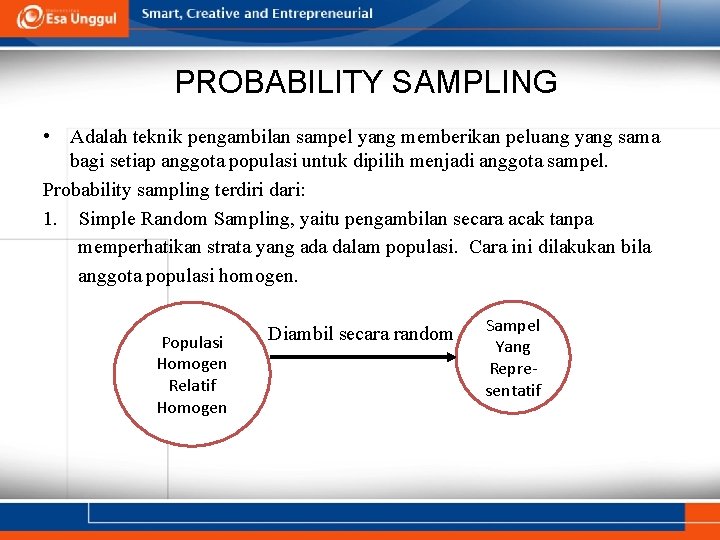 Esa Unggul

Smart, Creative and Entrepreneurial

PROBABILITY SAMPLING

• Adalah teknik pengambilan sampel yang memberikan peluang yang sama bagi setiap anggota populasi untuk dipilih menjadi anggota sampel.

Probability sampling terdiri dari:

1. Simple Random Sampling, yaitu pengambilan secara acak tanpa memperhatikan strata yang ada dalam populasi. Cara ini dilakukan bila anggota populasi homogen.

Populasi Homogen Relatif Homogen

Diambil secara random

Sampel Yang Representatif